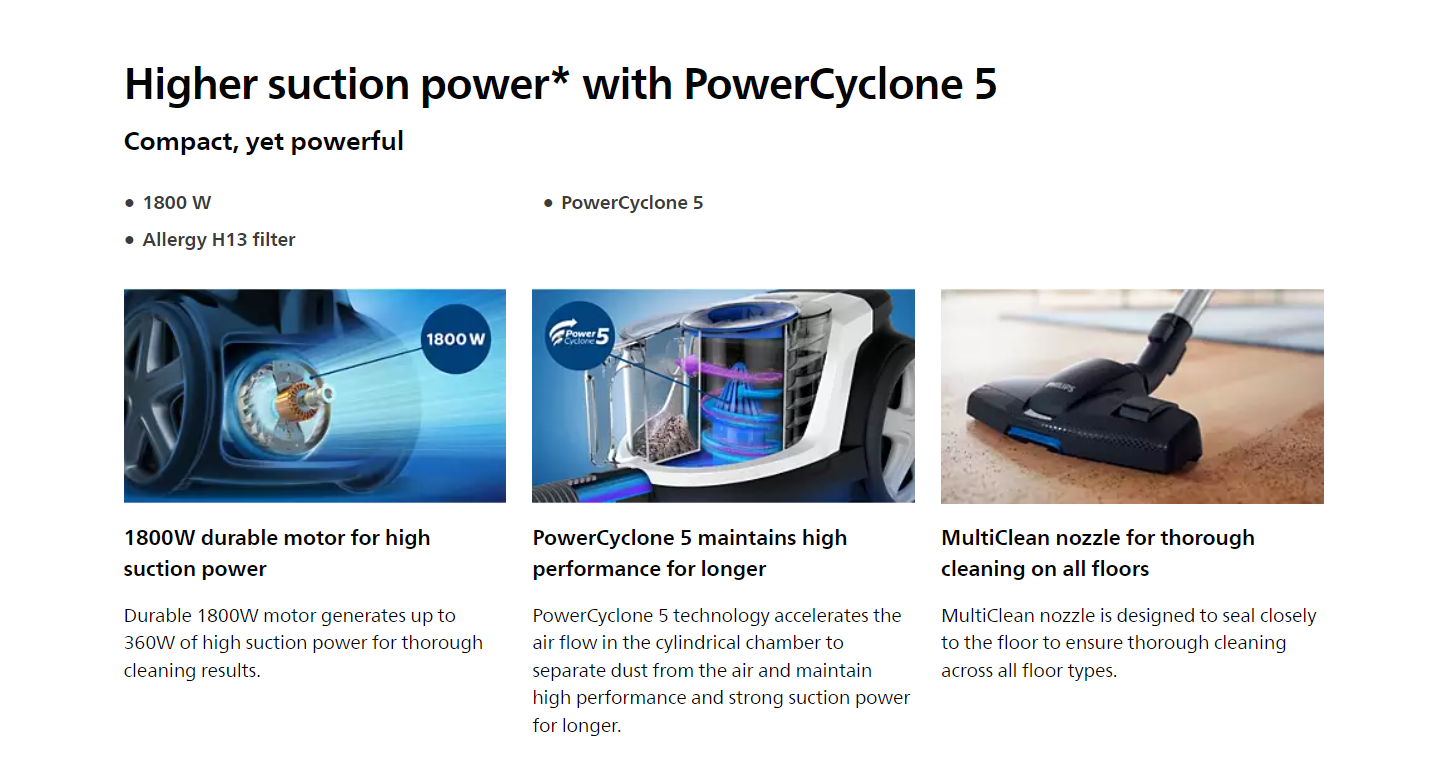 Higher suction power* with PowerCyclone 5

Compact, yet powerful

• 1800 W
• Allergy H13 filter

• PowerCyclone 5

1800 W

Power Cyclone 5

PHILIPS

1800W durable motor for high suction power

Durable 1800W motor generates up to 360W of high suction power for thorough cleaning results.

PowerCyclone 5 maintains high performance for longer

PowerCyclone 5 technology accelerates the air flow in the cylindrical chamber to separate dust from the air and maintain high performance and strong suction power for longer.

MultiClean nozzle for thorough cleaning on all floors

MultiClean nozzle is designed to seal closely to the floor to ensure thorough cleaning across all floor types.